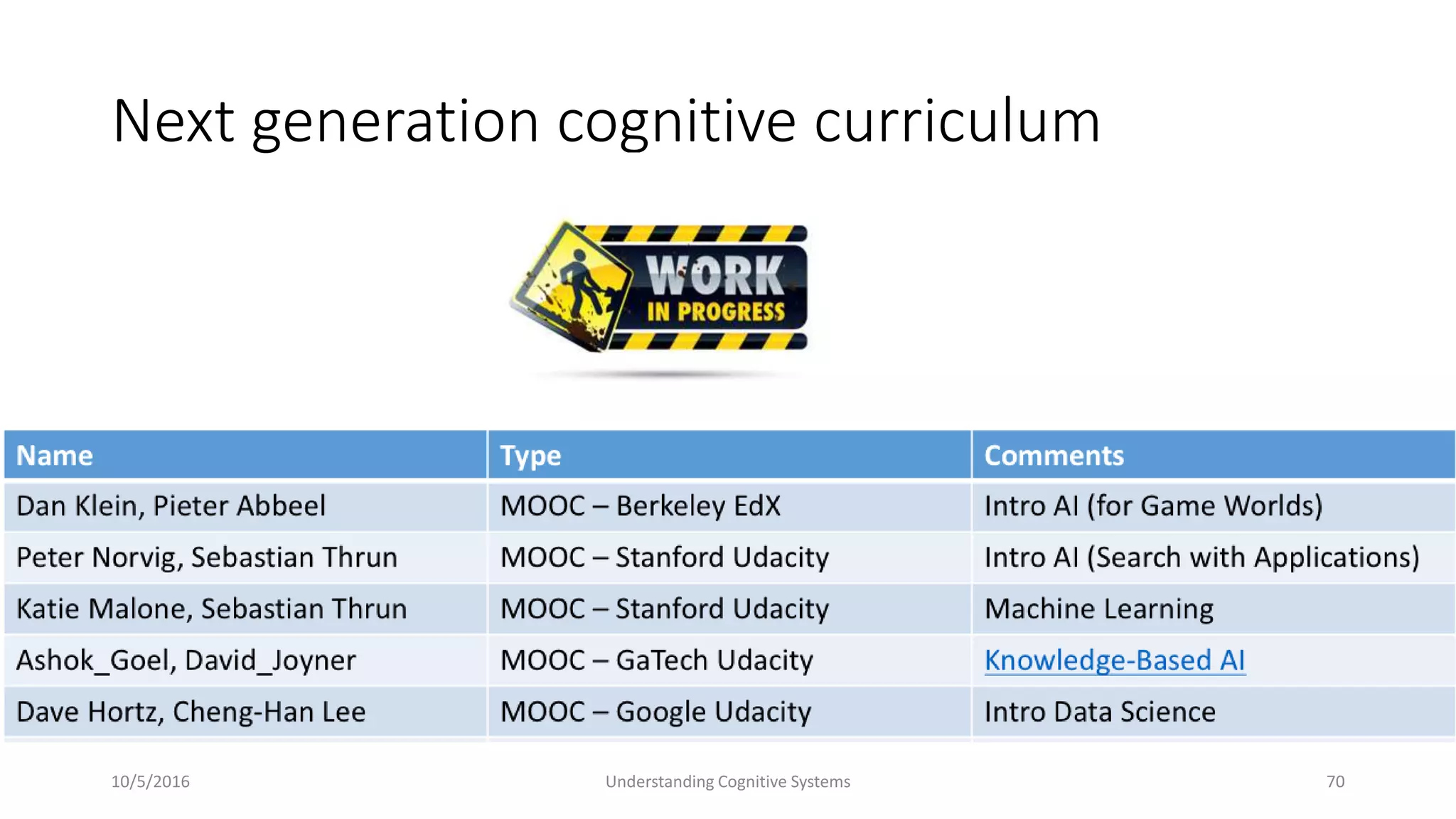 Next generation cognitive curriculum

WORK
IN PROGRESS

| Name | Type | Comments |
|---|---|---|
| Dan Klein, Pieter Abbeel | MOOC – Berkeley EdX | Intro AI (for Game Worlds) |
| Peter Norvig, Sebastian Thrun | MOOC – Stanford Udacity | Intro AI (Search with Applications) |
| Katie Malone, Sebastian Thrun | MOOC – Stanford Udacity | Machine Learning |
| Ashok_Goel, David_Joyner | MOOC – GaTech Udacity | Knowledge-Based AI |
| Dave Hortz, Cheng-Han Lee | MOOC – Google Udacity | Intro Data Science |

10/5/2016

Understanding Cognitive Systems

70